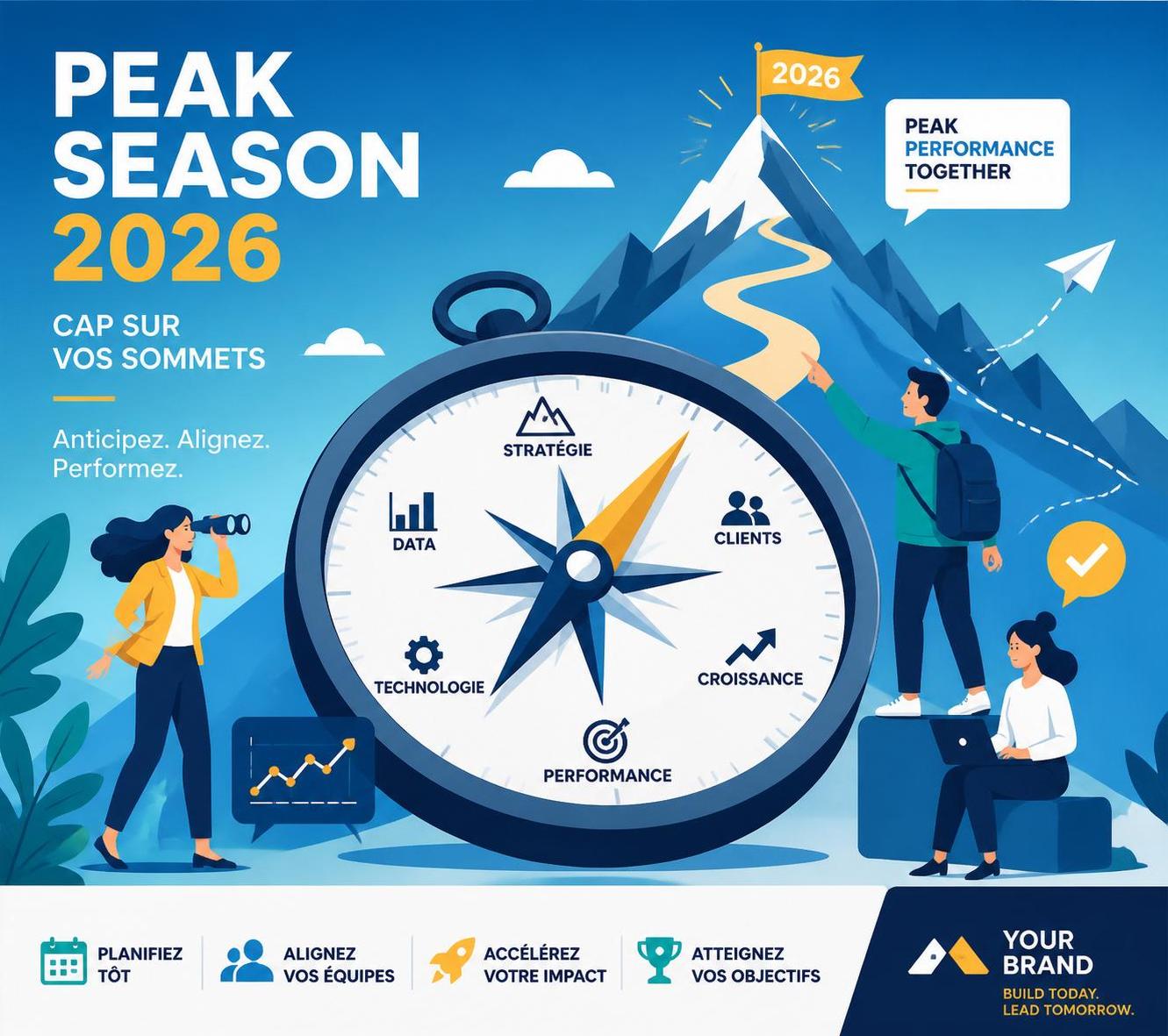 PEAK SEASON 2026

CAP SUR VOS SOMMETS

Anticipez. Alignez. Performez.

2026

PEAK PERFORMANCE TOGETHER

STRATÉGIE

DATA

CLIENTS

TECHNOLOGIE

CROISSANCE

PERFORMANCE

PLANIFIEZ TÔT

ALIGNEZ VOS ÉQUIPES

ACCÉLÉREZ VOTRE IMPACT

ATTEIGNEZ VOS OBJECTIFS

YOUR BRAND

BUILD TODAY. LEAD TOMORROW.